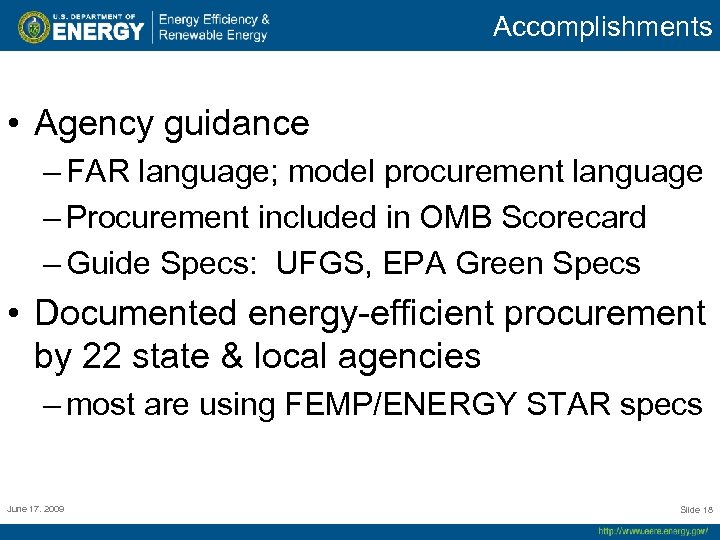 U.S. DEPARTMENT OF ENERGY | Energy Efficiency & Renewable Energy

Accomplishments

• Agency guidance
– FAR language; model procurement language
– Procurement included in OMB Scorecard
– Guide Specs: UFGS, EPA Green Specs

• Documented energy-efficient procurement by 22 state & local agencies
– most are using FEMP/ENERGY STAR specs

June 17, 2009

Slide 18

http://www.eere.energy.gov/